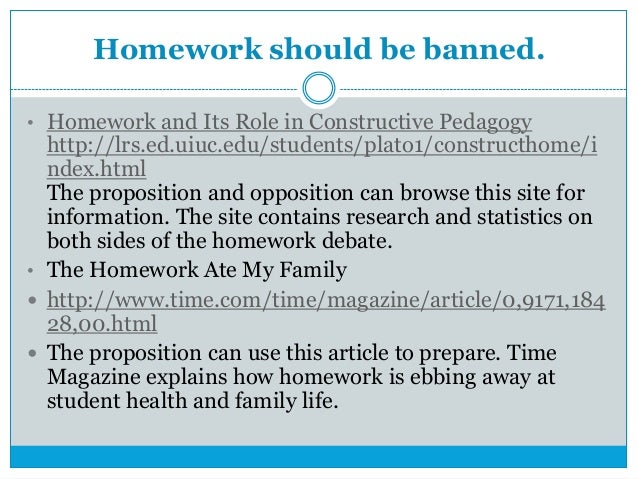 Homework should be banned.

• Homework and Its Role in Constructive Pedagogy http://lrs.ed.uiuc.edu/students/plato1/constructhome/index.html
The proposition and opposition can browse this site for information. The site contains research and statistics on both sides of the homework debate.
• The Homework Ate My Family
• http://www.time.com/time/magazine/article/0,9171,18428,00.html
• The proposition can use this article to prepare. Time Magazine explains how homework is ebbing away at student health and family life.